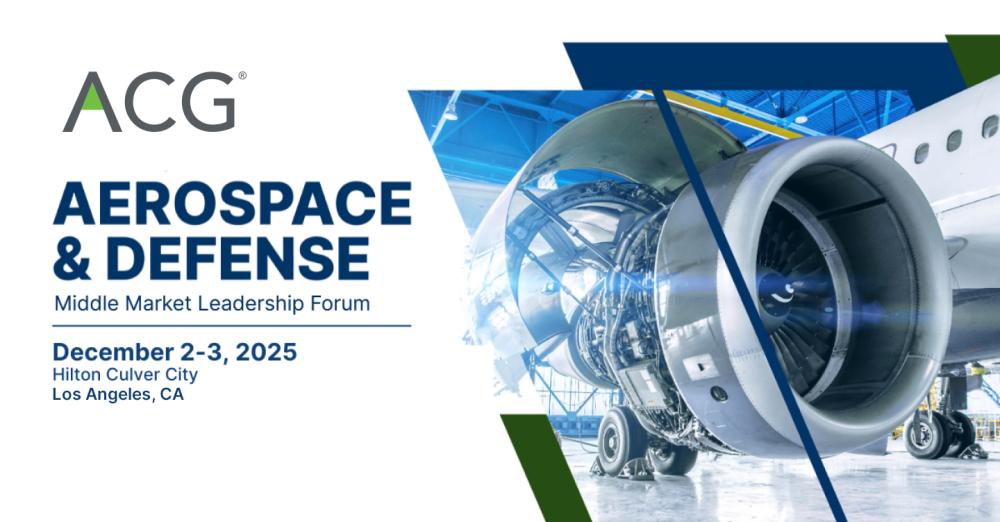 ACG®

AEROSPACE & DEFENSE
Middle Market Leadership Forum

December 2-3, 2025
Hilton Culver City
Los Angeles, CA